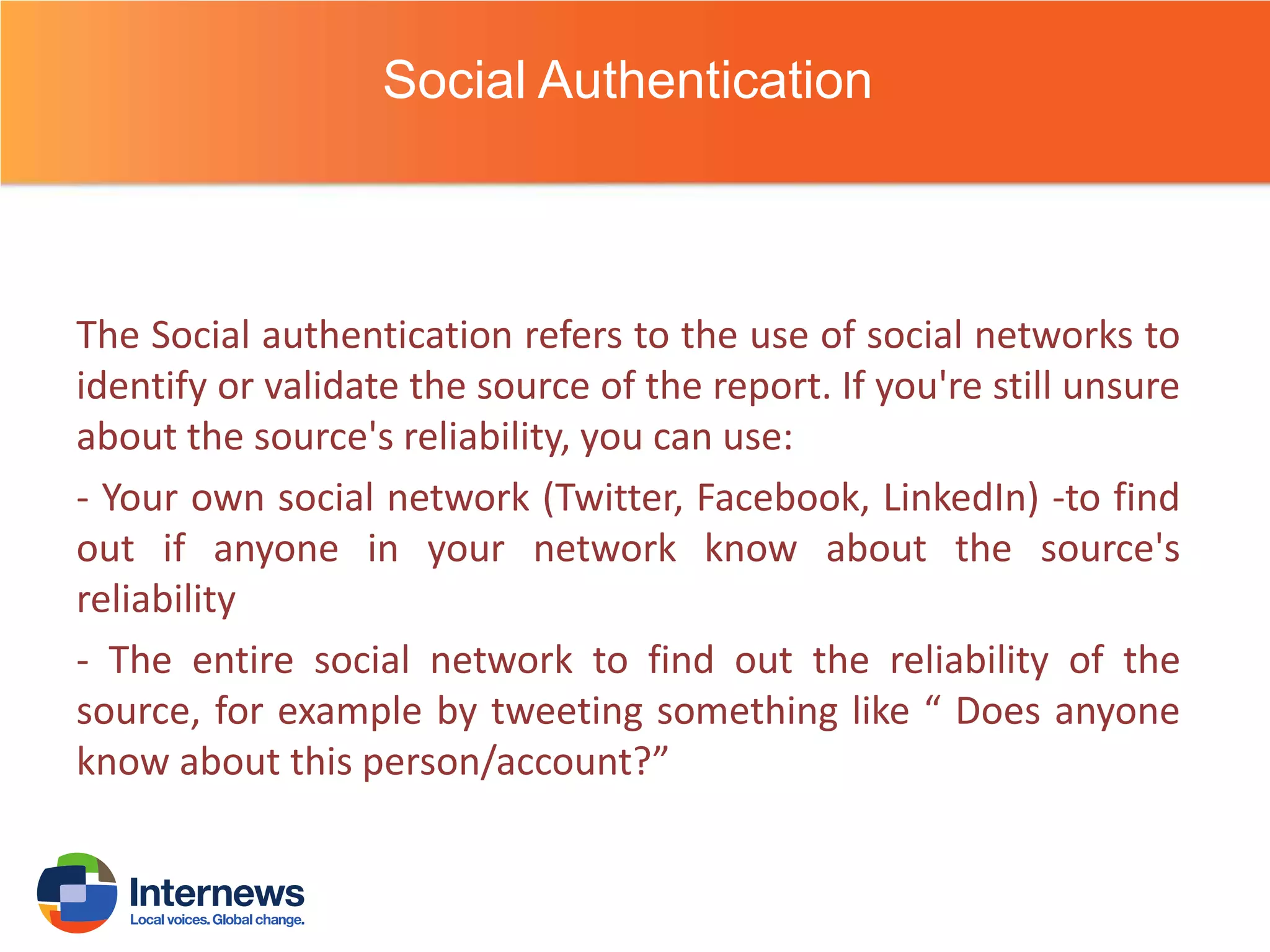 Social Authentication

The Social authentication refers to the use of social networks to identify or validate the source of the report. If you're still unsure about the source's reliability, you can use:

- Your own social network (Twitter, Facebook, LinkedIn) -to find out if anyone in your network know about the source's reliability

- The entire social network to find out the reliability of the source, for example by tweeting something like “ Does anyone know about this person/account?”

Internews
Local voices. Global change.